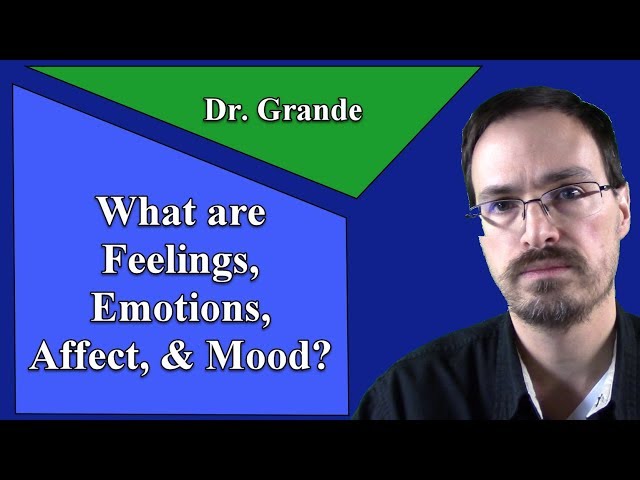 Dr. Grande

What are Feelings, Emotions, Affect, & Mood?